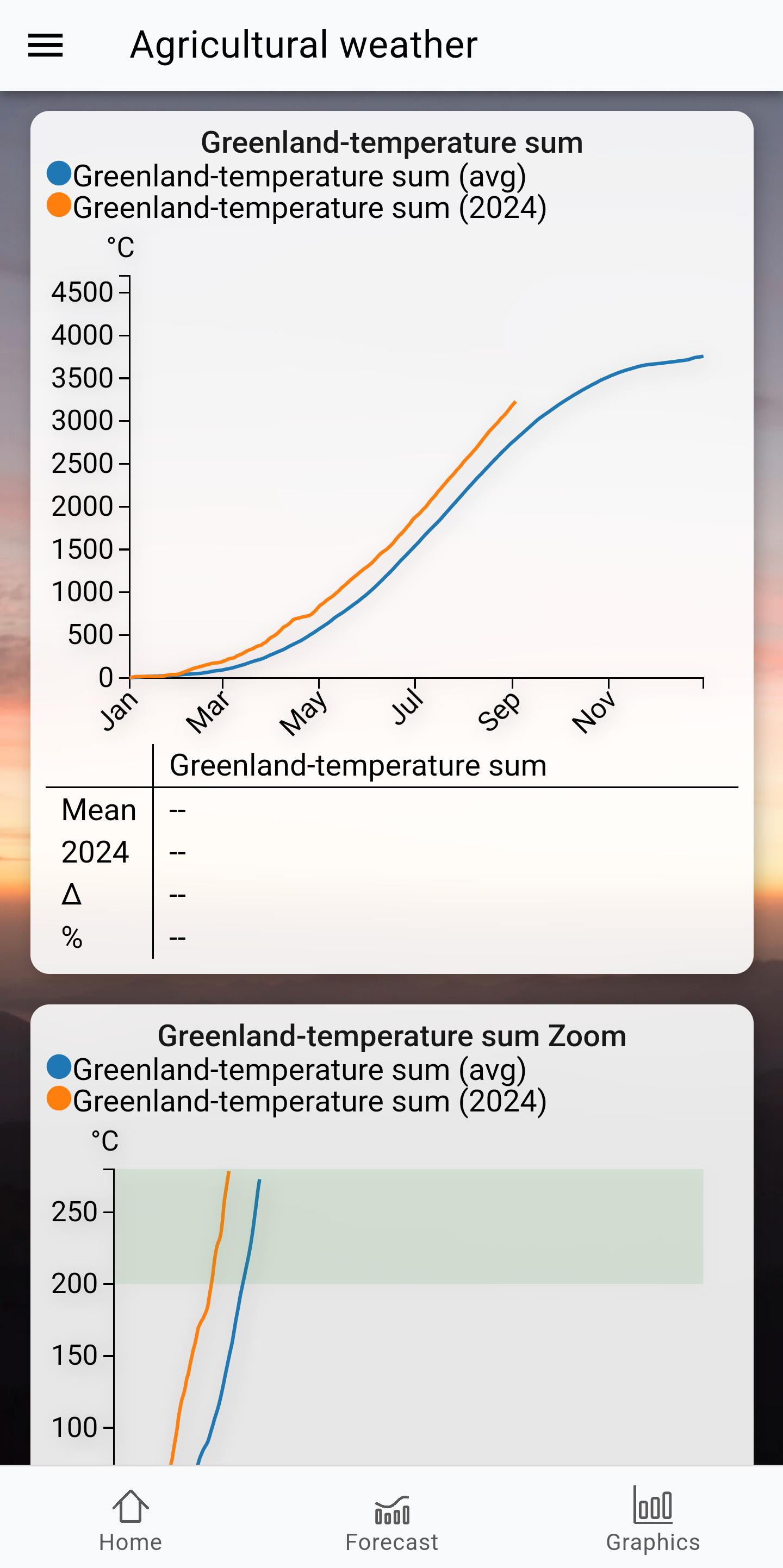 Agricultural weather

Greenland-temperature sum
Greenland-temperature sum (avg)
Greenland-temperature sum (2024)

°C
4500
4000
3500
3000
2500
2000
1500
1000
500
0
Jan
Mar
May
Jul
Sep
Nov

| | Greenland-temperature sum |
|---|---|
| Mean | -- |
| 2024 | -- |
| Δ | -- |
| % | -- |

Greenland-temperature sum Zoom
Greenland-temperature sum (avg)
Greenland-temperature sum (2024)

°C
250
200
150
100

Home
Forecast
Graphics